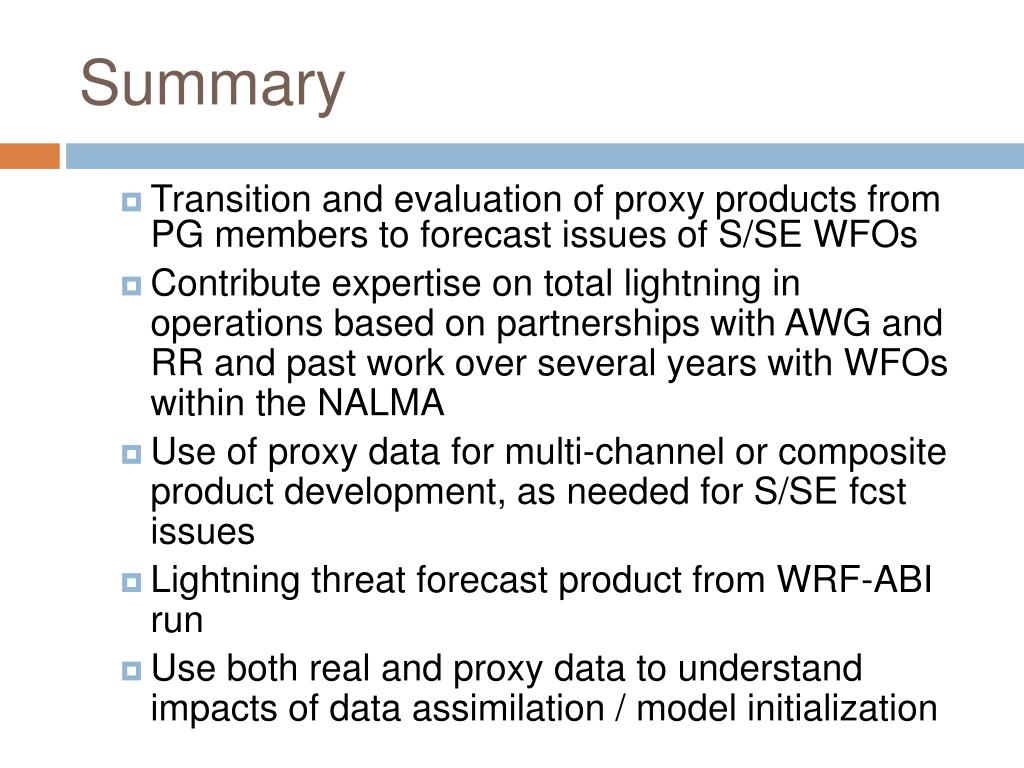 Summary

Transition and evaluation of proxy products from PG members to forecast issues of S/SE WFOs

Contribute expertise on total lightning in operations based on partnerships with AWG and RR and past work over several years with WFOs within the NALMA

Use of proxy data for multi-channel or composite product development, as needed for S/SE fcst issues

Lightning threat forecast product from WRF-ABI run

Use both real and proxy data to understand impacts of data assimilation / model initialization